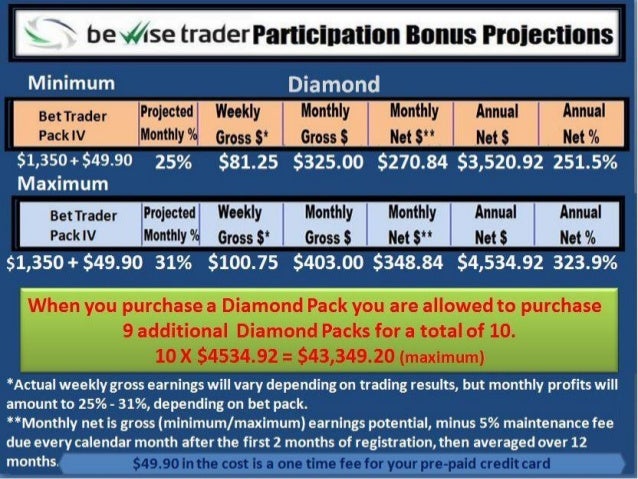 be wise trader Participation Bonus Projections

Minimum Diamond

| Bet Trader Pack IV | Projected Monthly % | Weekly Gross $* | Monthly Gross $ | Monthly Net $** | Annual Net $ | Annual Net % |
|---|---|---|---|---|---|---|
| $1,350 + $49.90 | 25% | $81.25 | $325.00 | $270.84 | $3,520.92 | 251.5% |

Maximum

| Bet Trader Pack IV | Projected Monthly % | Weekly Gross $* | Monthly Gross $ | Monthly Net $** | Annual Net $ | Annual Net % |
|---|---|---|---|---|---|---|
| $1,350 + $49.90 | 31% | $100.75 | $403.00 | $348.84 | $4,534.92 | 323.9% |

When you purchase a Diamond Pack you are allowed to purchase 9 additional Diamond Packs for a total of 10. 10 X $4534.92 = $43,349.20 (maximum)

*Actual weekly gross earnings will vary depending on trading results, but monthly profits will amount to 25% - 31%, depending on bet pack.

**Monthly net is gross (minimum/maximum) earnings potential, minus 5% maintenance fee due every calendar month after the first 2 months of registration, then averaged over 12 months.

$49.90 in the cost is a one time fee for your pre-paid credit card